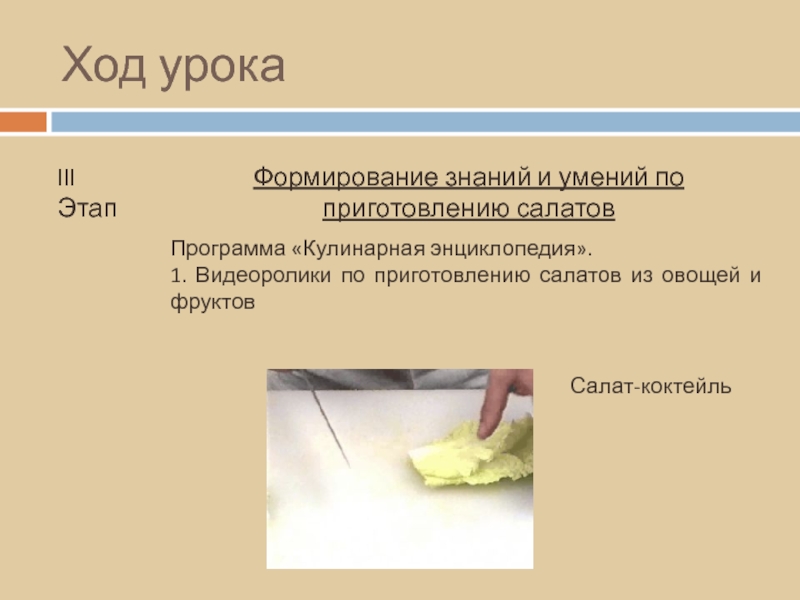 Ход урока

III Этап

Формирование знаний и умений по приготовлению салатов

Программа «Кулинарная энциклопедия».
1. Видеоролики по приготовлению салатов из овощей и фруктов

Салат-коктейль